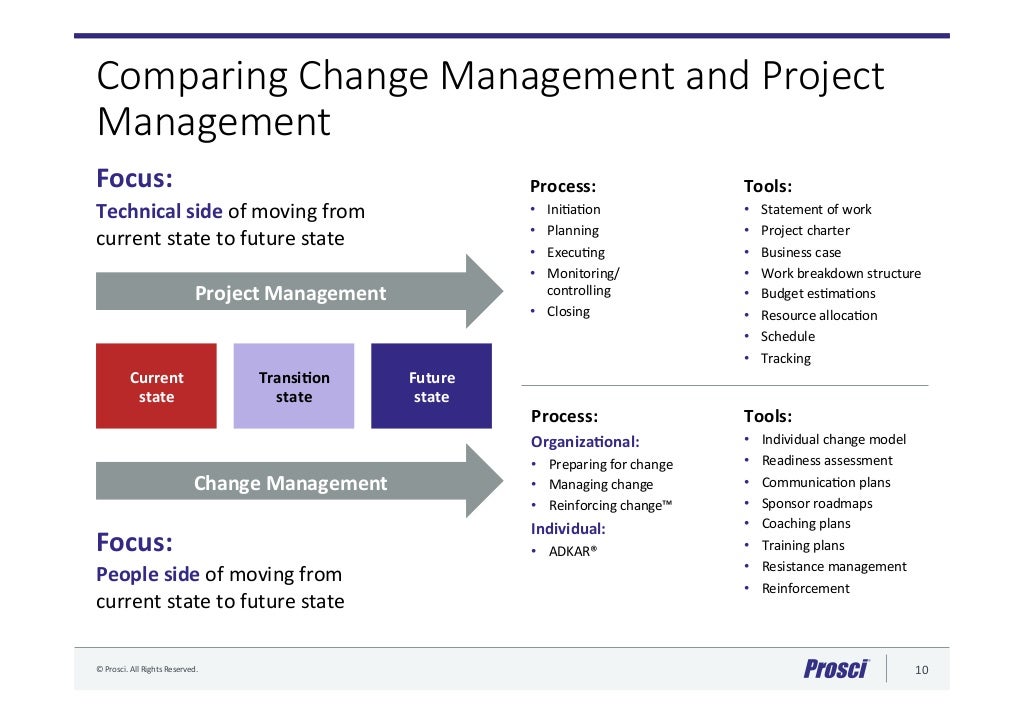 Comparing Change Management and Project Management

Focus:
Technical side of moving from current state to future state

Project Management

Current state
Transition state
Future state

Change Management

Focus:
People side of moving from current state to future state

Process:
• Initiation
• Planning
• Executing
• Monitoring/ controlling
• Closing

Tools:
• Statement of work
• Project charter
• Business case
• Work breakdown structure
• Budget estimations
• Resource allocation
• Schedule
• Tracking

Process:
Organizational:
• Preparing for change
• Managing change
• Reinforcing change™
Individual:
• ADKAR®

Tools:
• Individual change model
• Readiness assessment
• Communication plans
• Sponsor roadmaps
• Coaching plans
• Training plans
• Resistance management
• Reinforcement

© Prosci. All Rights Reserved.
Prosci
10